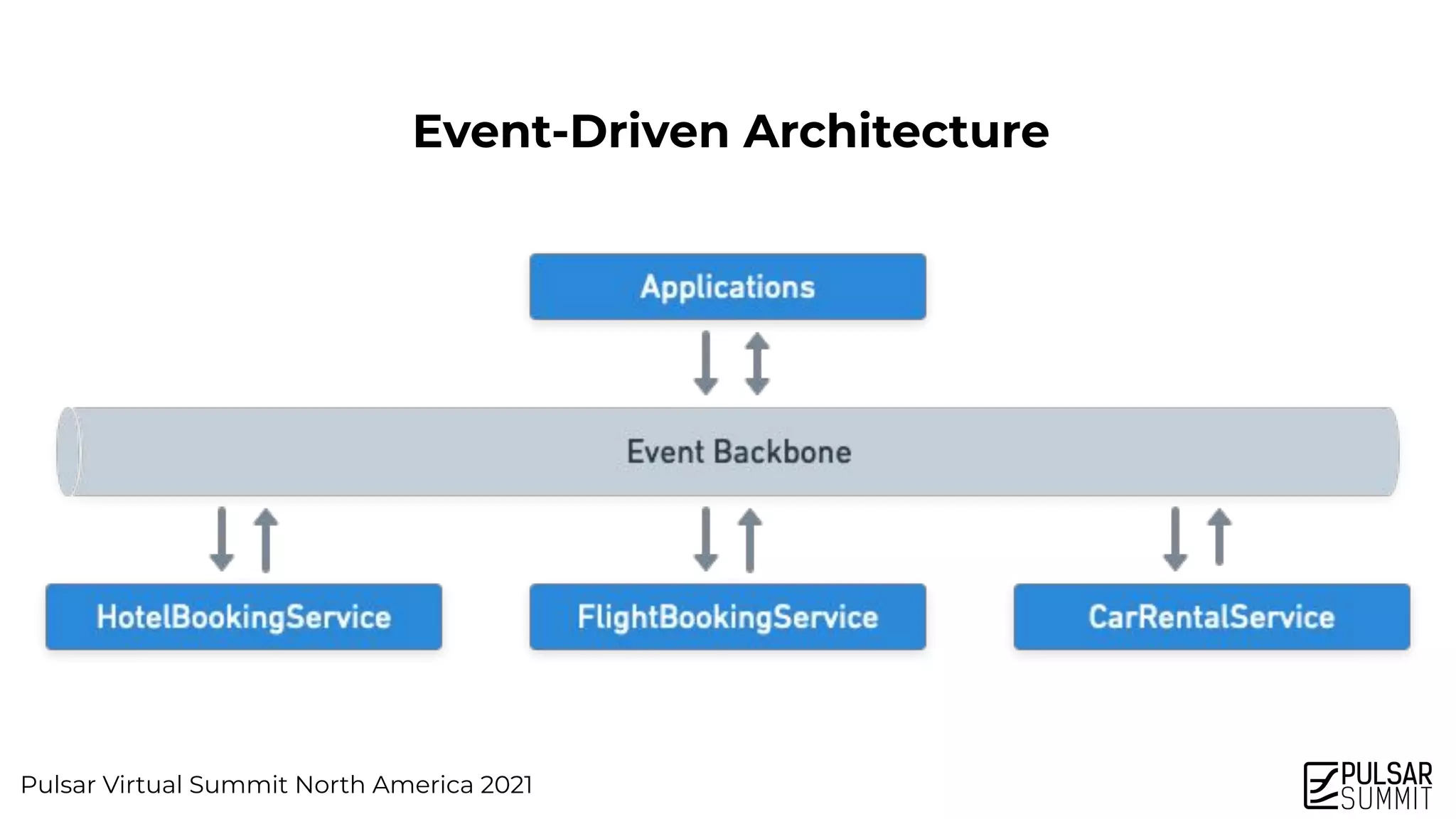 Event-Driven Architecture

Applications

Event Backbone

HotelBookingService

FlightBookingService

CarRentalService

Pulsar Virtual Summit North America 2021

PULSAR SUMMIT